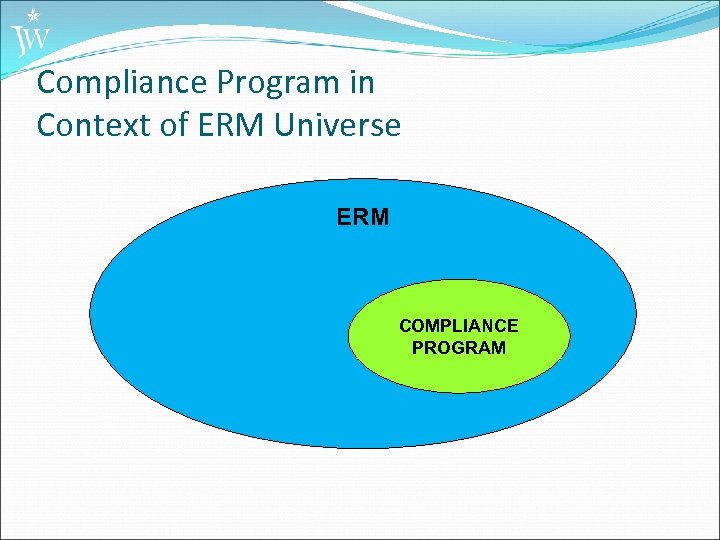 JW

Compliance Program in Context of ERM Universe

ERM

COMPLIANCE PROGRAM